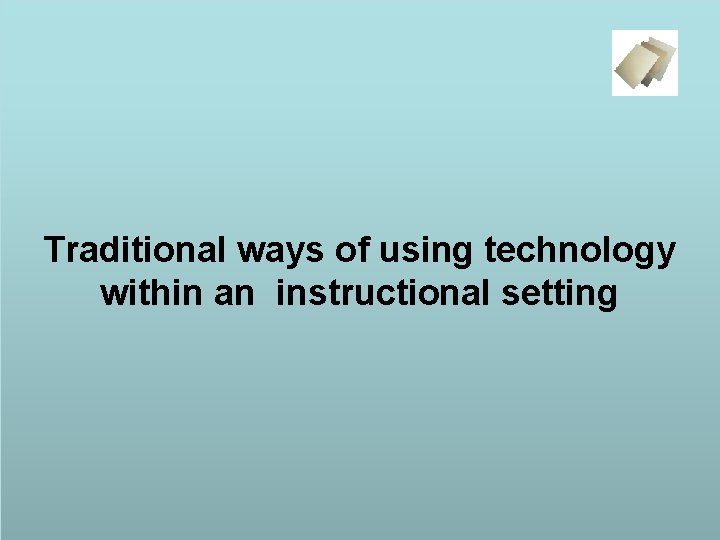 Traditional ways of using technology within an instructional setting